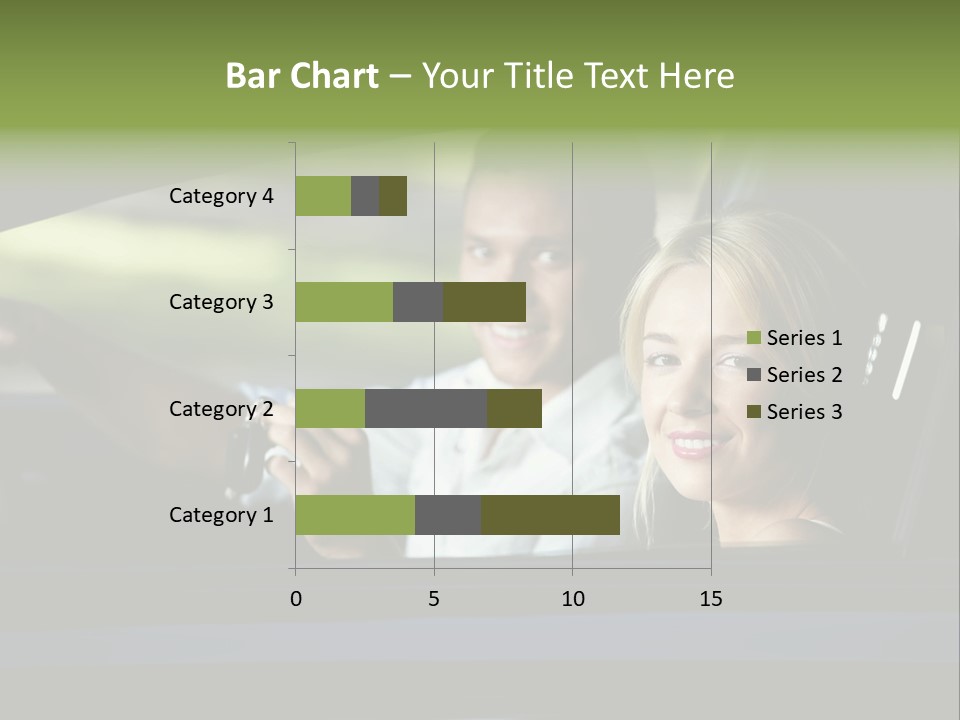 Bar Chart – Your Title Text Here

Category 4
Category 3
Category 2
Category 1

0
5
10
15

Series 1
Series 2
Series 3